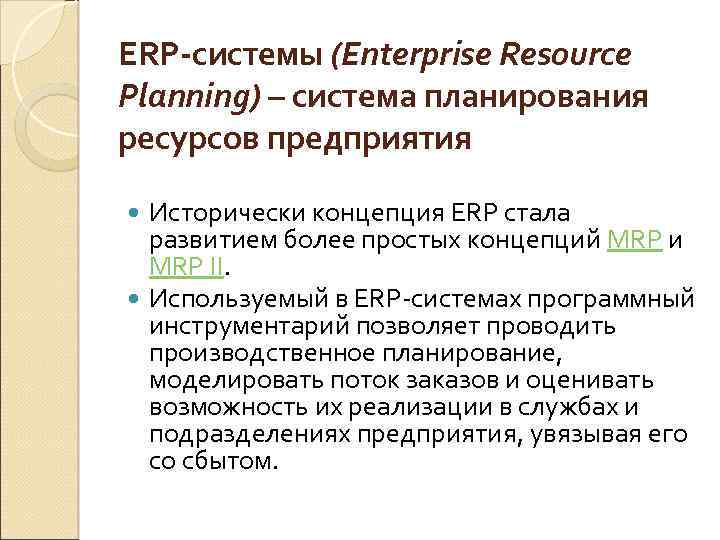 ERP-системы (Enterprise Resource Planning) – система планирования ресурсов предприятия

Исторически концепция ERP стала развитием более простых концепций MRP и MRP II.

Используемый в ERP-системах программный инструментарий позволяет проводить производственное планирование, моделировать поток заказов и оценивать возможность их реализации в службах и подразделениях предприятия, увязывая его со сбытом.